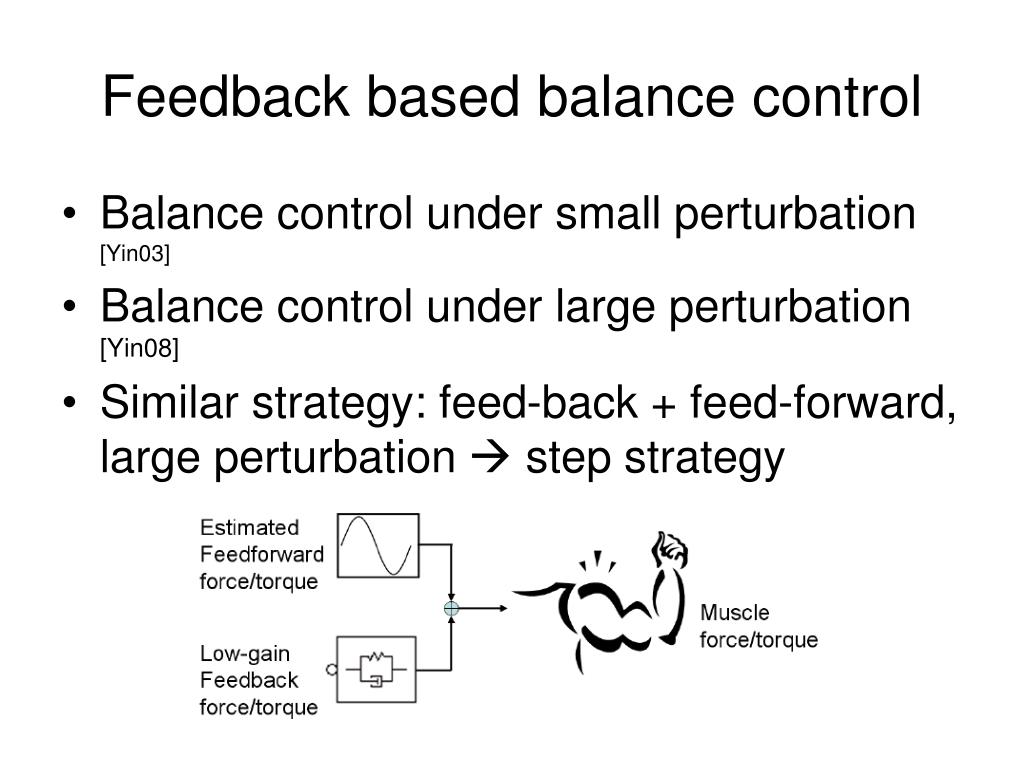 Feedback based balance control

• Balance control under small perturbation [Yin03]
• Balance control under large perturbation [Yin08]
• Similar strategy: feed-back + feed-forward, large perturbation → step strategy

Estimated Feedforward force/torque

Low-gain Feedback force/torque

Muscle force/torque